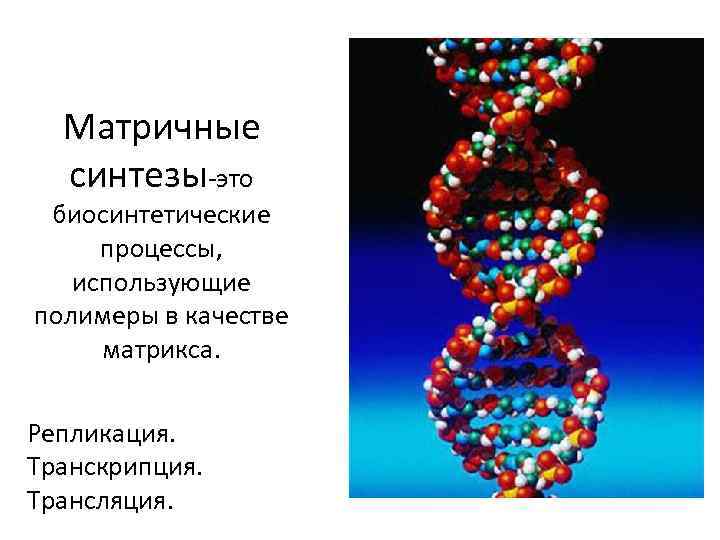 Матричные синтезы-это биосинтетические процессы, использующие полимеры в качестве матрикса.

Репликация.
Транскрипция.
Трансляция.